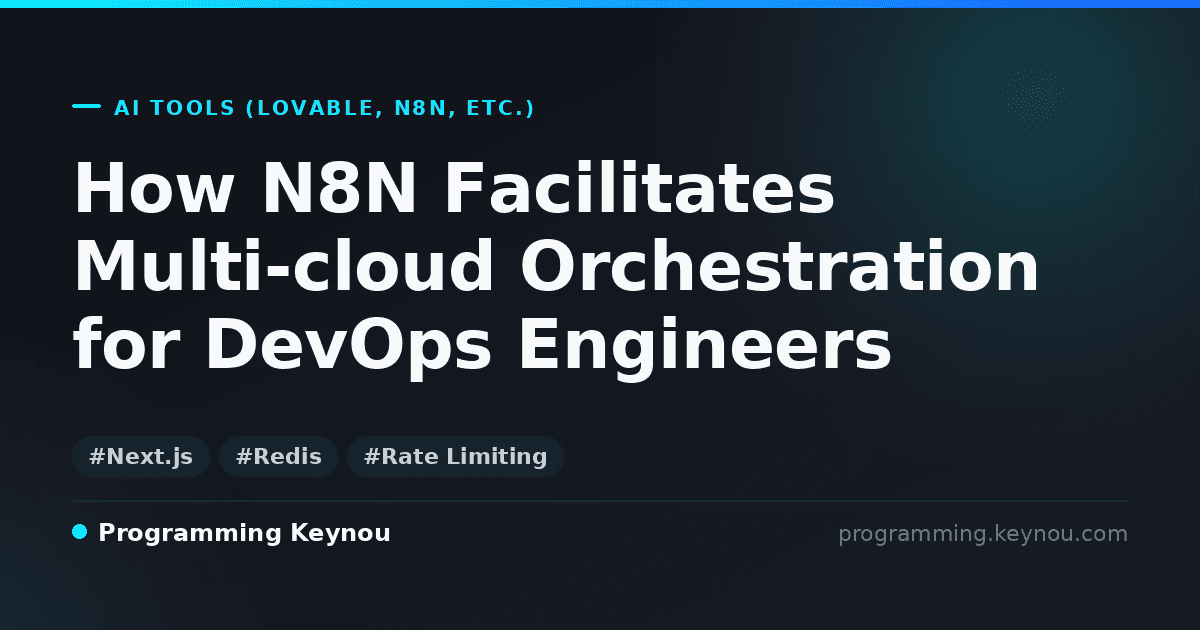 AI TOOLS (LOVABLE, N8N, ETC.)

How N8N Facilitates Multi-cloud Orchestration for DevOps Engineers

#Next.js #Redis #Rate Limiting

Programming Keynou

programming.keynou.com